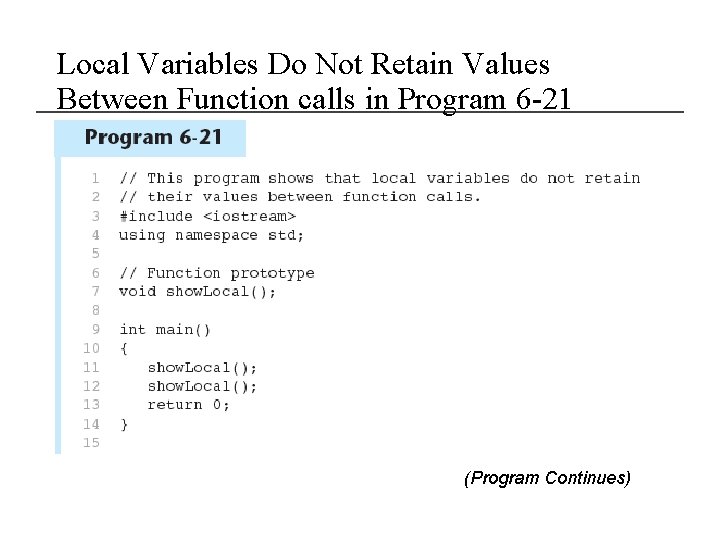 Local Variables Do Not Retain Values Between Function calls in Program 6-21

Program 6-21

1 // This program shows that local variables do not retain
2 // their values between function calls.
3 #include <iostream>
4 using namespace std;
5
6 // Function prototype
7 void showLocal();
8
9 int main()
10 {
11 showLocal();
12 showLocal();
13 return 0;
14 }
15

(Program Continues)